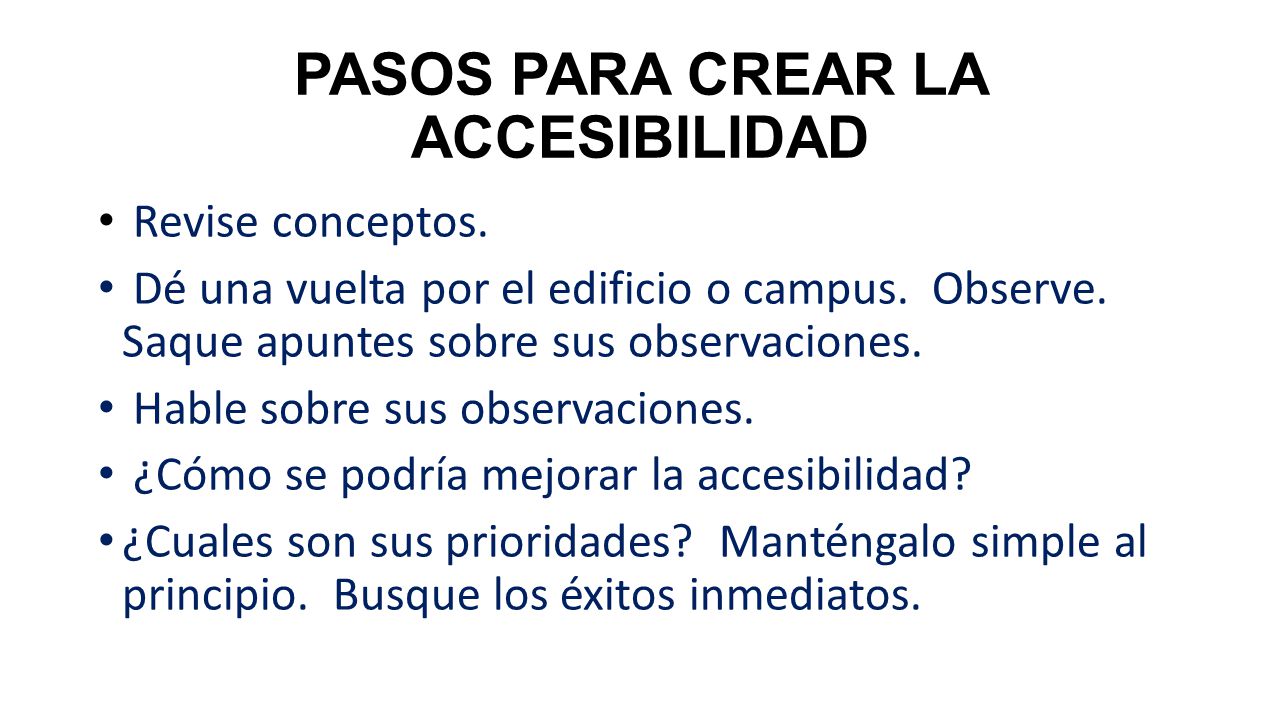 PASOS PARA CREAR LA ACCESIBILIDAD

• Revise conceptos.
• Dé una vuelta por el edificio o campus. Observe. Saque apuntes sobre sus observaciones.
• Hable sobre sus observaciones.
• ¿Cómo se podría mejorar la accesibilidad?
• ¿Cuales son sus prioridades? Manténgalo simple al principio. Busque los éxitos inmediatos.